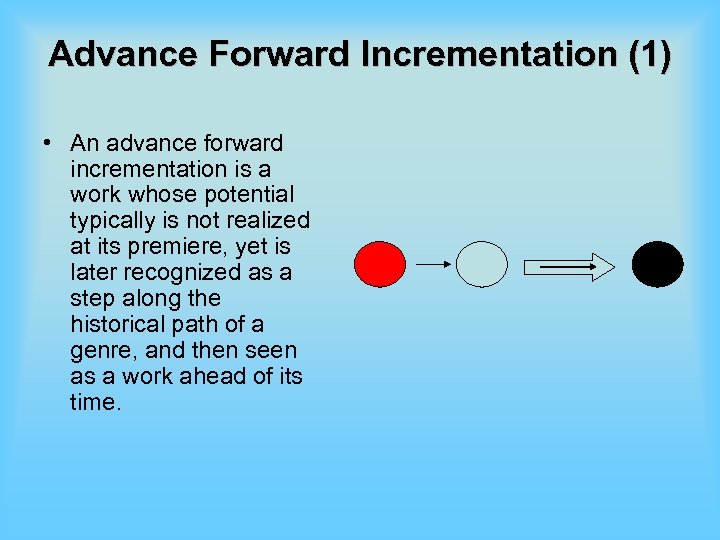 Advance Forward Incrementation (1)

• An advance forward incrementation is a work whose potential typically is not realized at its premiere, yet is later recognized as a step along the historical path of a genre, and then seen as a work ahead of its time.